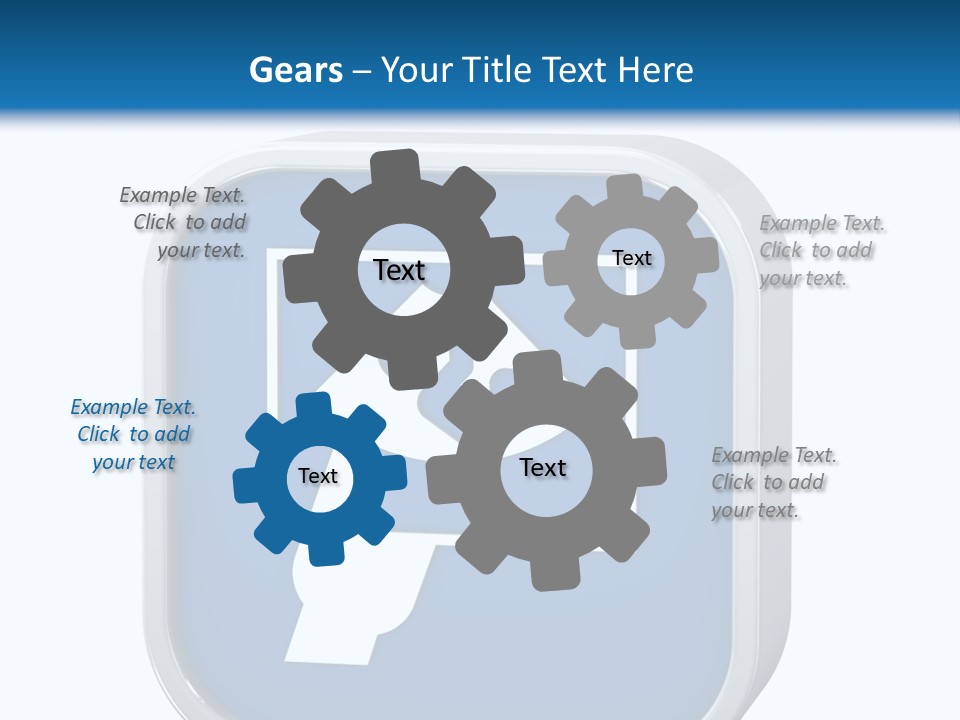 Gears – Your Title Text Here

Example Text. Click to add your text.

Text

Text

Example Text. Click to add your text.

Example Text. Click to add your text

Text

Text

Example Text. Click to add your text.